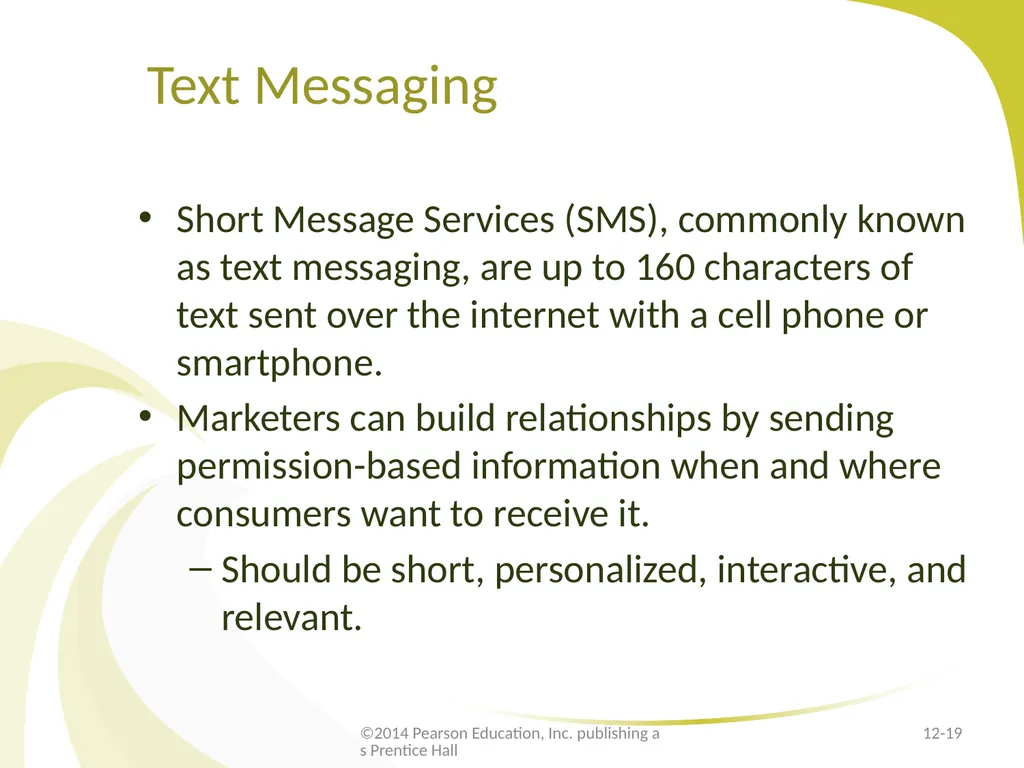 Text Messaging

• Short Message Services (SMS), commonly known as text messaging, are up to 160 characters of text sent over the internet with a cell phone or smartphone.

• Marketers can build relationships by sending permission-based information when and where consumers want to receive it.

– Should be short, personalized, interactive, and relevant.

©2014 Pearson Education, Inc. publishing a s Prentice Hall

12-19